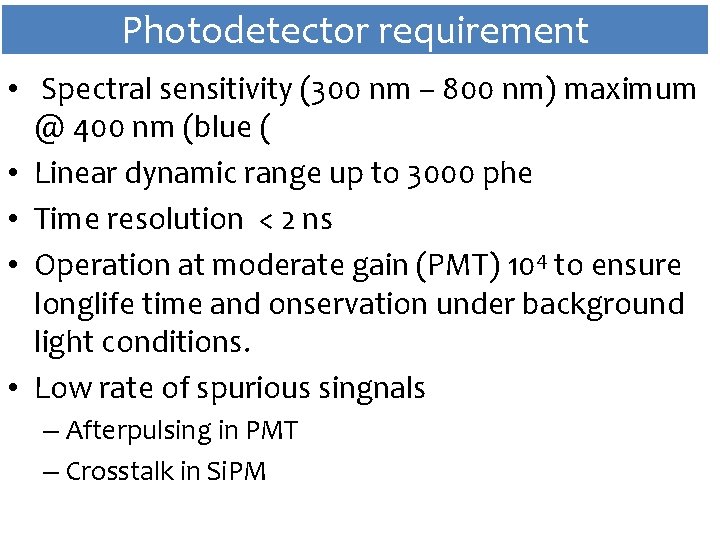 Photodetector requirement

• Spectral sensitivity (300 nm – 800 nm) maximum @ 400 nm (blue (

• Linear dynamic range up to 3000 phe

• Time resolution < 2 ns

• Operation at moderate gain (PMT) $10^4$ to ensure longlife time and onservation under background light conditions.

• Low rate of spurious singnals
– Afterpulsing in PMT
– Crosstalk in SiPM